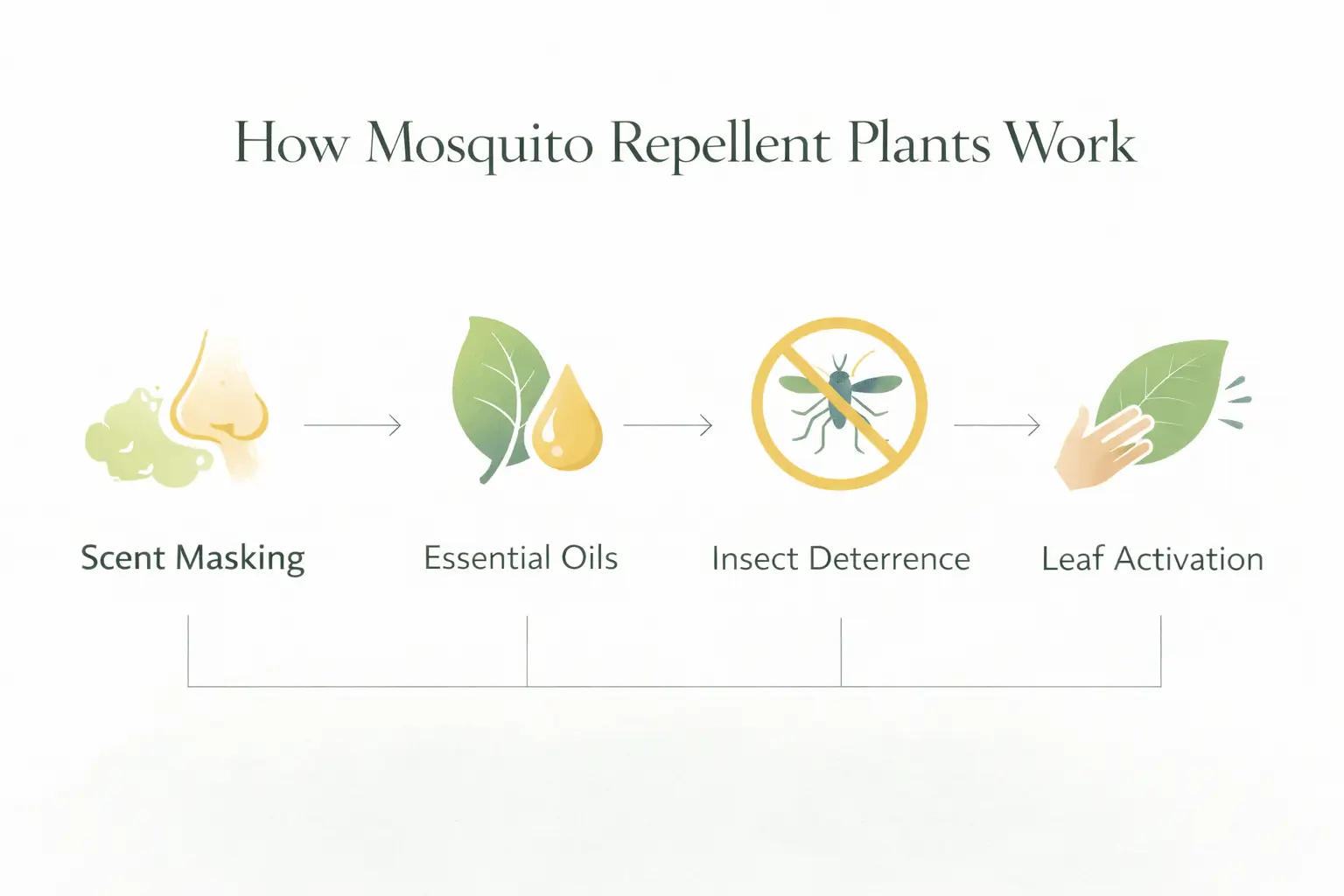 How Mosquito Repellent Plants Work

Scent Masking

Essential Oils

Insect Deterrence

Leaf Activation